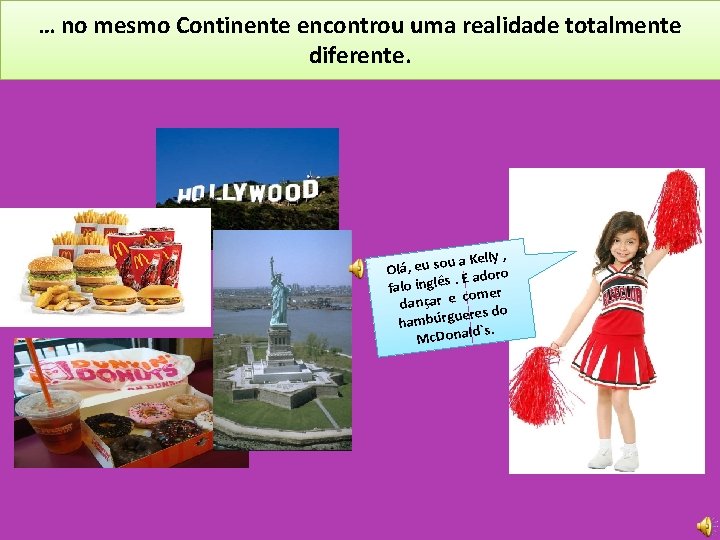 … no mesmo Continente encontrou uma realidade totalmente diferente.

HOLLYWOOD

DUNKIN' DONUTS

Olá, eu sou a Kelly , falo inglês . E adoro dançar e comer hambúrgueres do McDonald`s.